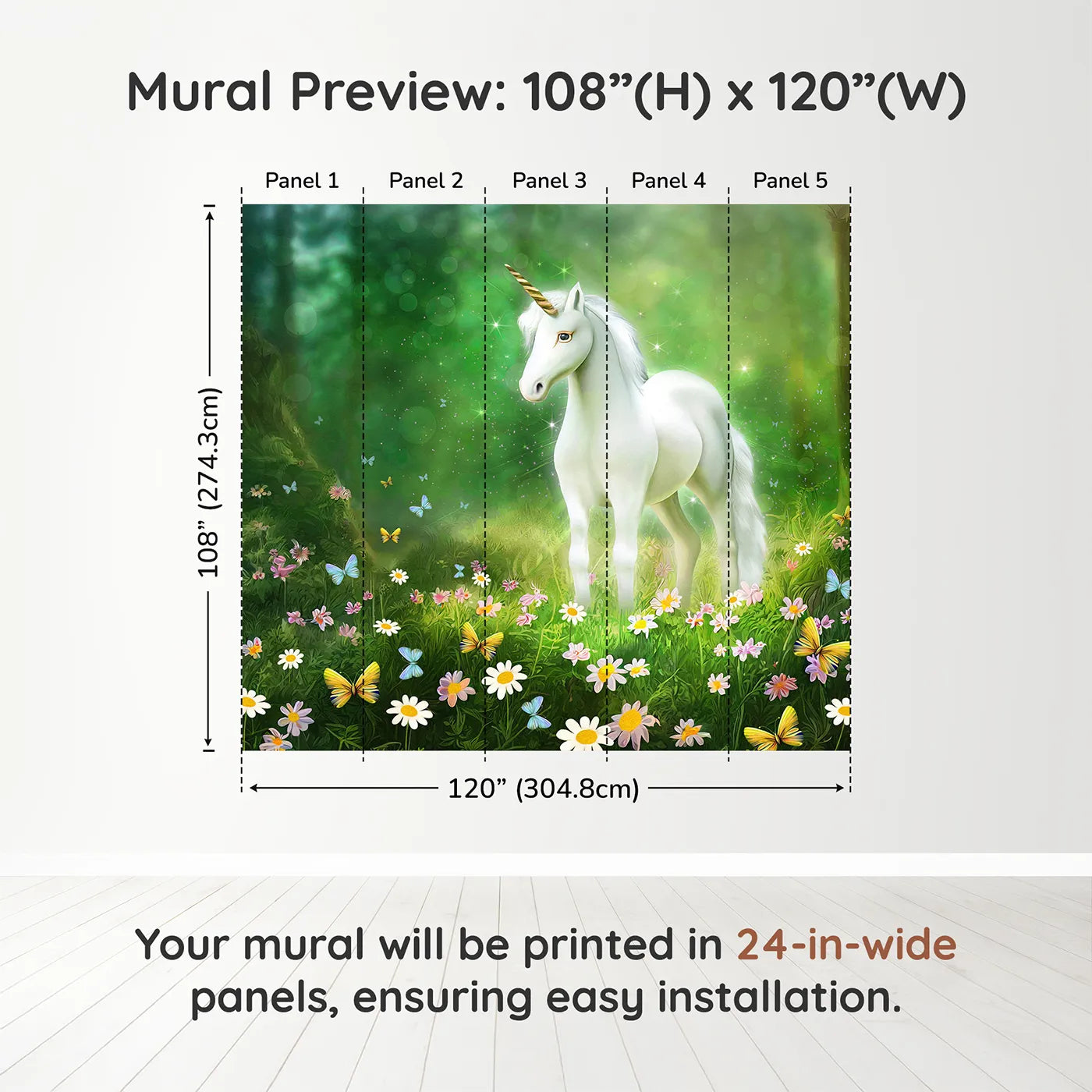 Mural Preview: 108”(H) x 120”(W)

Panel 1
Panel 2
Panel 3
Panel 4
Panel 5

108” (274.3cm)

120” (304.8cm)

Your mural will be printed in 24-in-wide panels, ensuring easy installation.